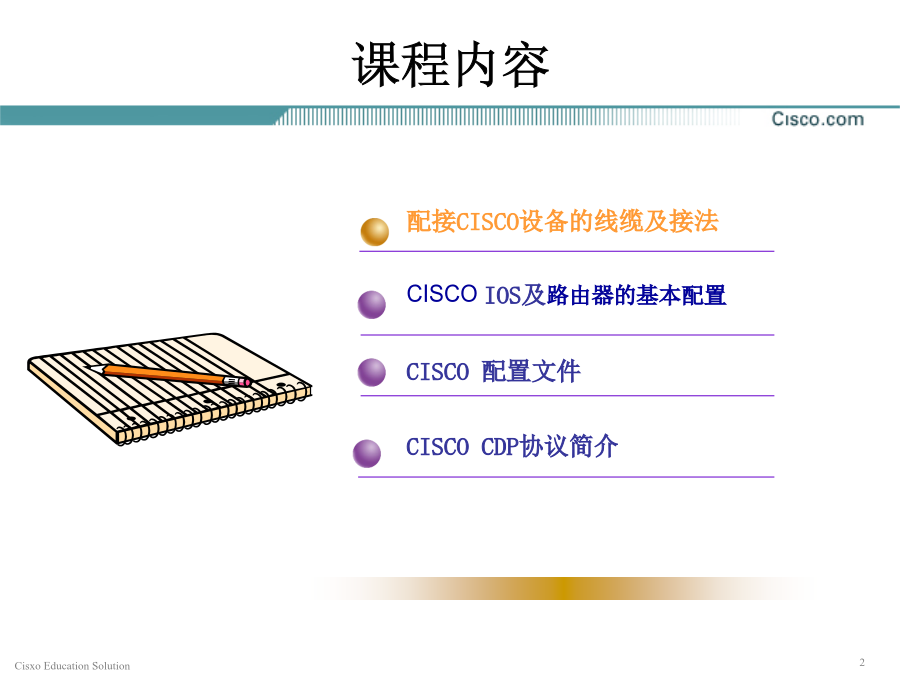 课程内容

Cisco.com

配接CISCO设备的线缆及接法

CISCO IOS及路由器的基本配置

CISCO 配置文件

CISCO CDP协议简介

Cisxo Education Solution

2